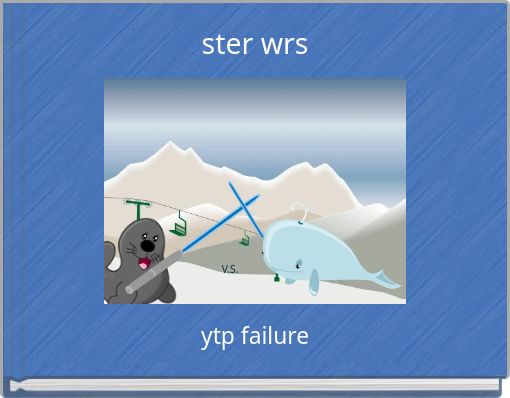 ster wrs

V.S.

ytp failure